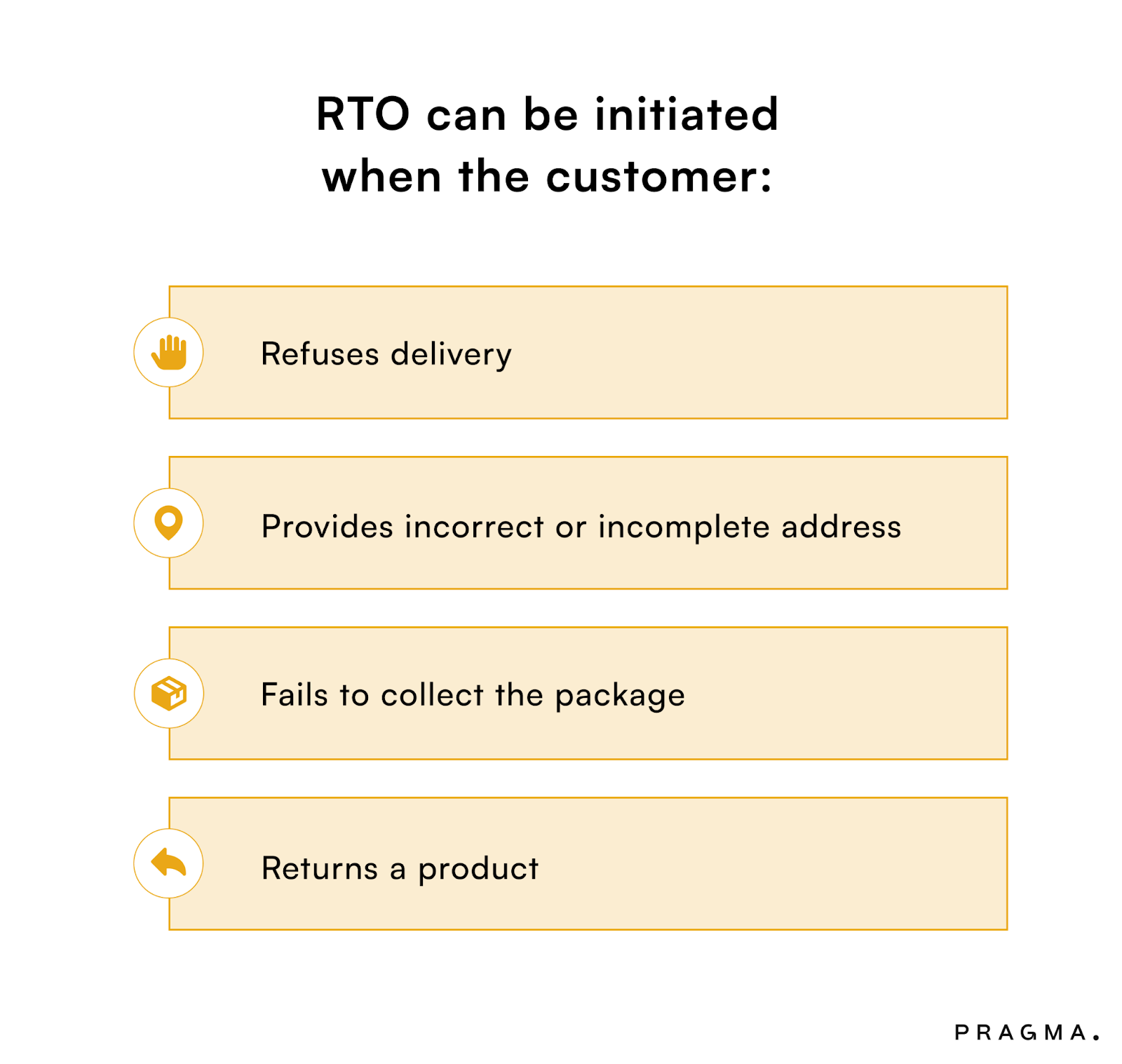 RTO can be initiated when the customer:

Refuses delivery

Provides incorrect or incomplete address

Fails to collect the package

Returns a product

PRAGMA.